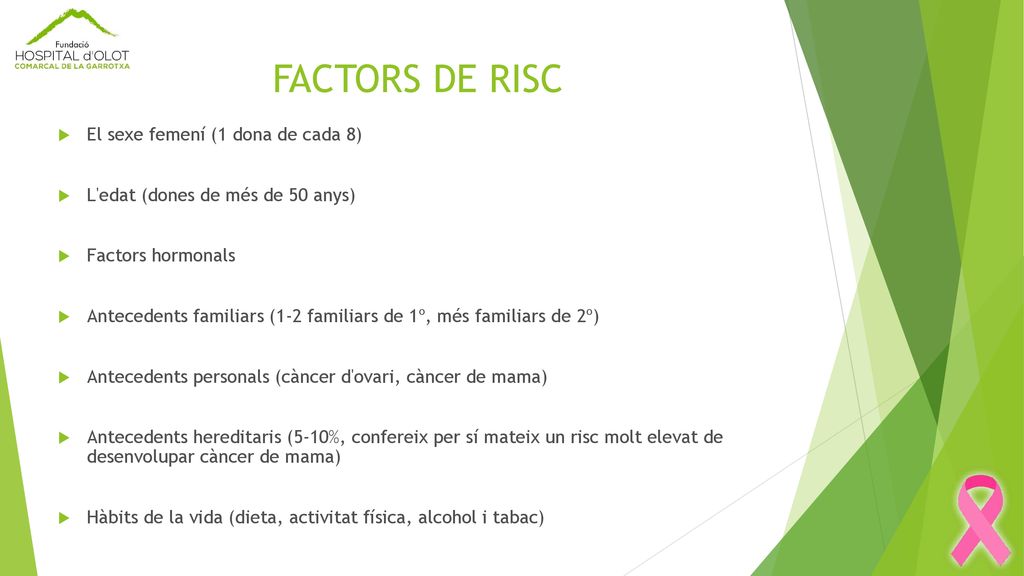 Fundació
HOSPITAL d'OLOT
COMARCAL DE LA GARROTXA

FACTORS DE RISC

El sexe femení (1 dona de cada 8)

L'edat (dones de més de 50 anys)

Factors hormonals

Antecedents familiars (1-2 familiars de 1º, més familiars de 2º)

Antecedents personals (càncer d'ovari, càncer de mama)

Antecedents hereditaris (5-10%, confereix per sí mateix un risc molt elevat de desenvolupar càncer de mama)

Hàbits de la vida (dieta, activitat física, alcohol i tabac)